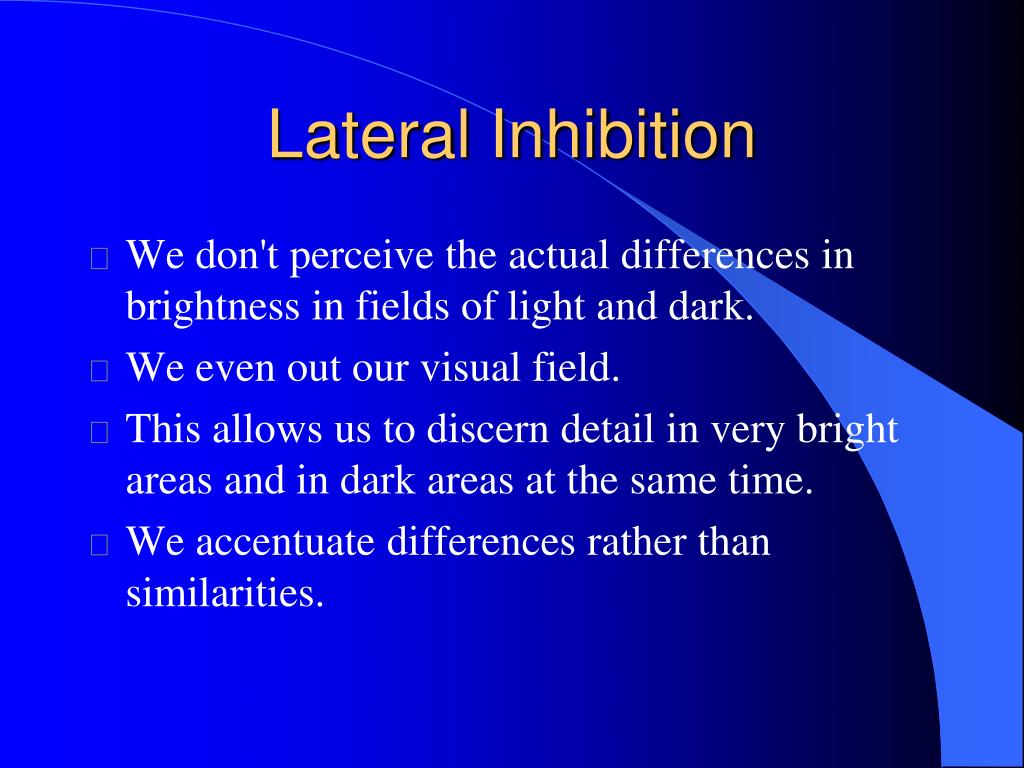 Lateral Inhibition

We don't perceive the actual differences in brightness in fields of light and dark.

We even out our visual field.

This allows us to discern detail in very bright areas and in dark areas at the same time.

We accentuate differences rather than similarities.